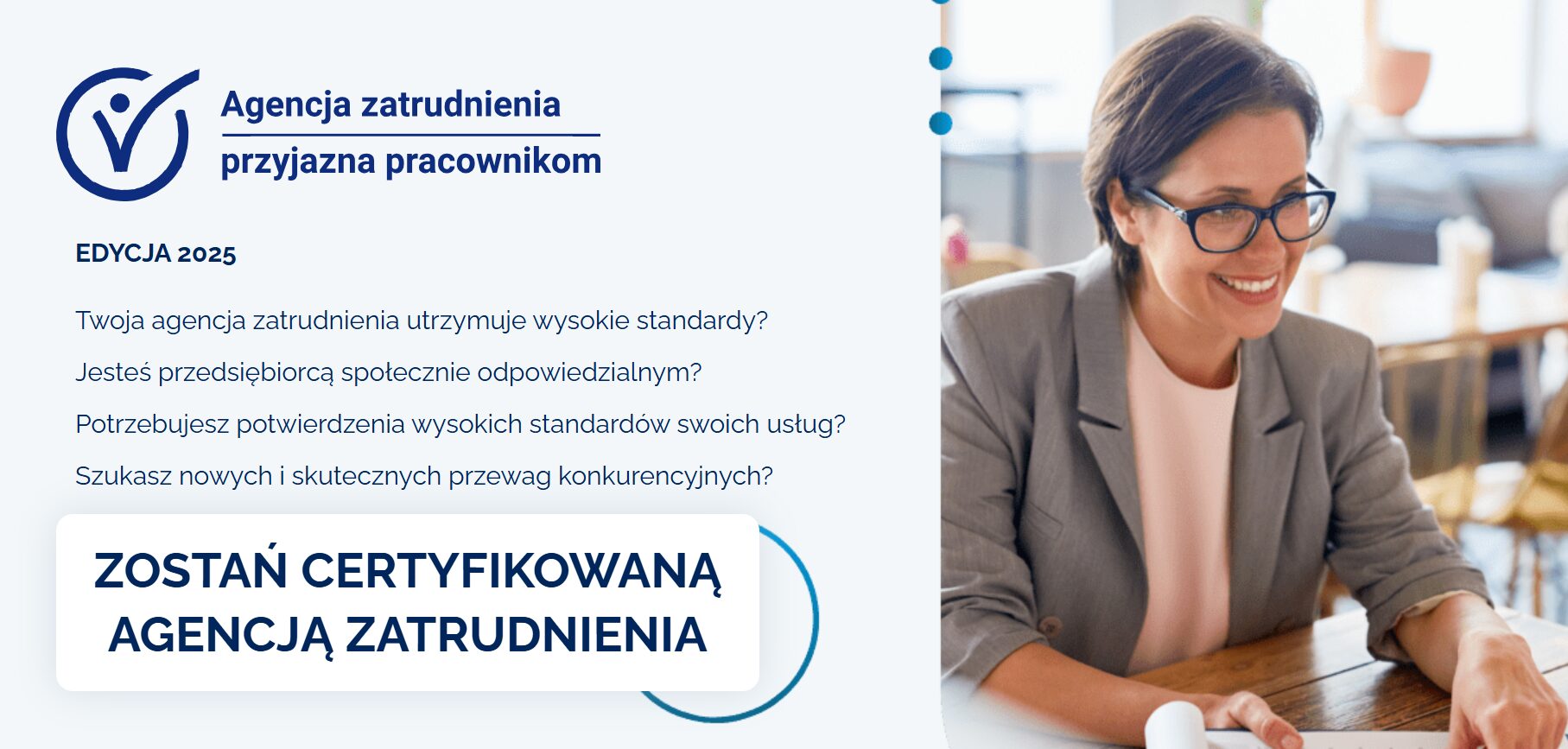 Agencja zatrudnienia
przyjazna pracownikom

EDYCJA 2025

Twoja agencja zatrudnienia utrzymuje wysokie standardy?

Jesteś przedsiębiorcą społecznie odpowiedzialnym?

Potrzebujesz potwierdzenia wysokich standardów swoich usług?

Szukasz nowych i skutecznych przewag konkurencyjnych?

ZOSTAŃ CERTYFIKOWANĄ AGENCJĄ ZATRUDNIENIA